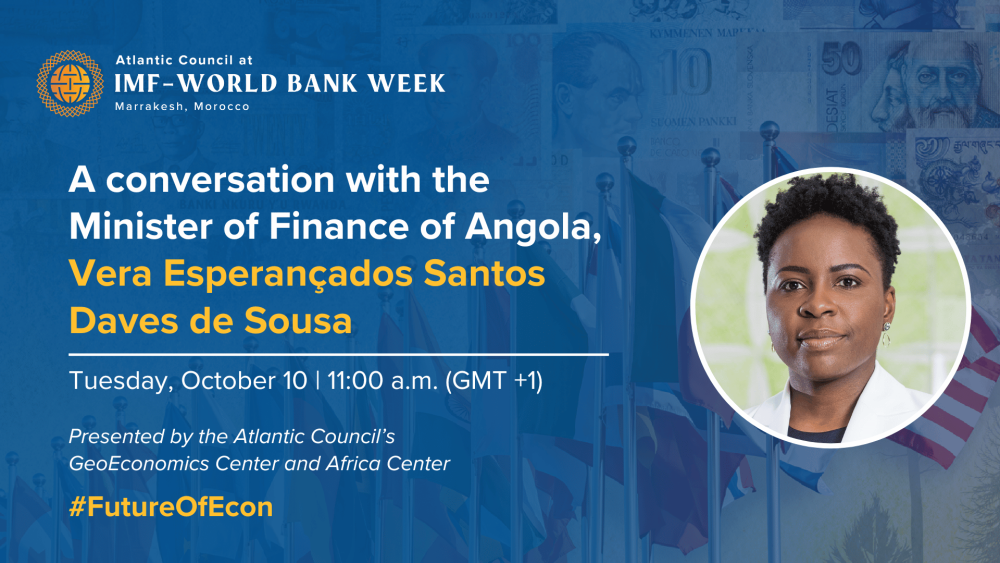 Atlantic Council at
IMF-WORLD BANK WEEK
Marrakesh, Morocco

A conversation with the Minister of Finance of Angola, Vera Esperançados Santos Daves de Sousa

Tuesday, October 10 | 11:00 a.m. (GMT +1)

Presented by the Atlantic Council's GeoEconomics Center and Africa Center

#FutureOfEcon